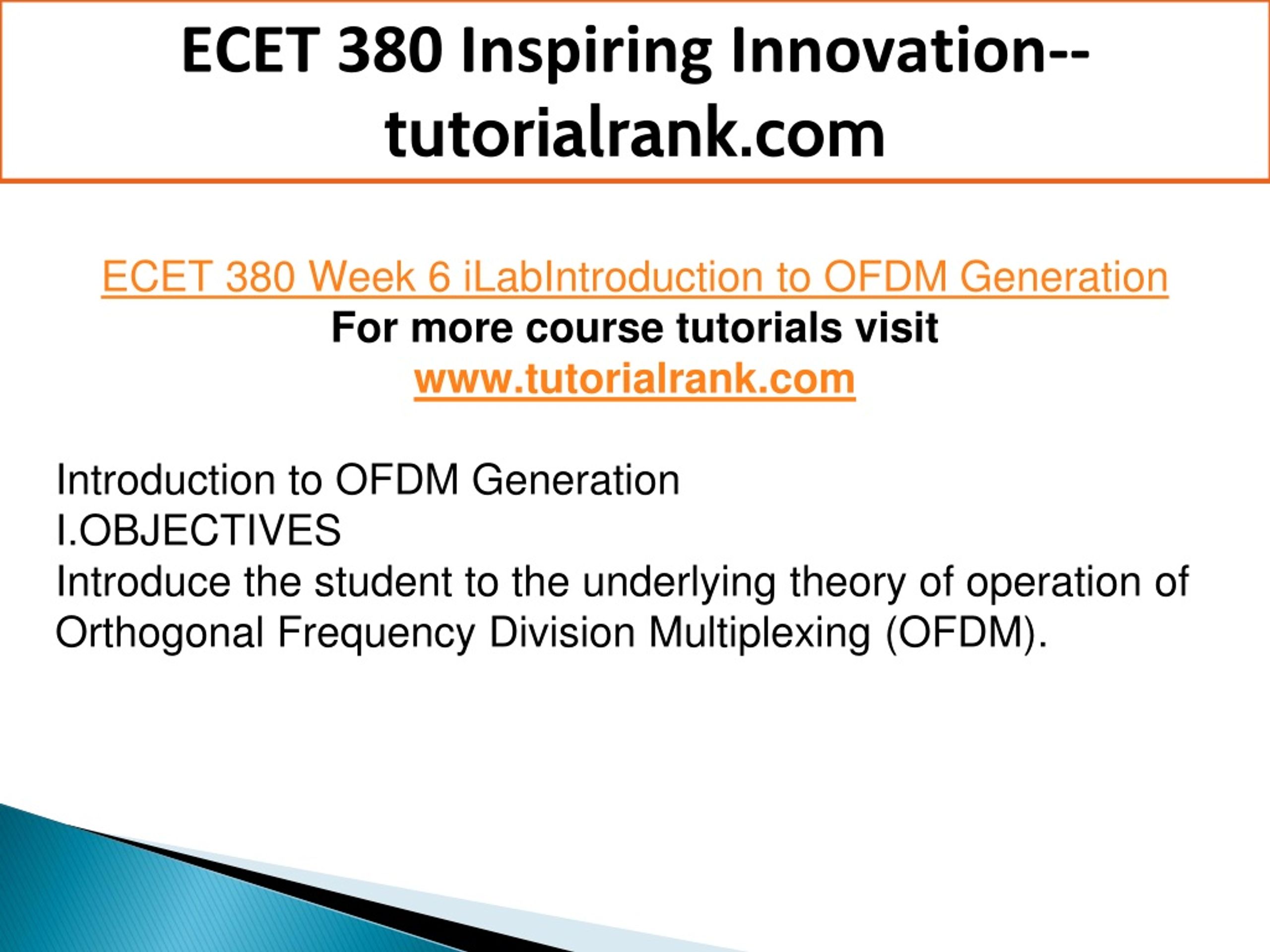 ECET 380 Inspiring Innovation--tutorialrank.com

ECET 380 Week 6 iLabIntroduction to OFDM Generation
For more course tutorials visit
www.tutorialrank.com

Introduction to OFDM Generation
I.OBJECTIVES
Introduce the student to the underlying theory of operation of Orthogonal Frequency Division Multiplexing (OFDM).